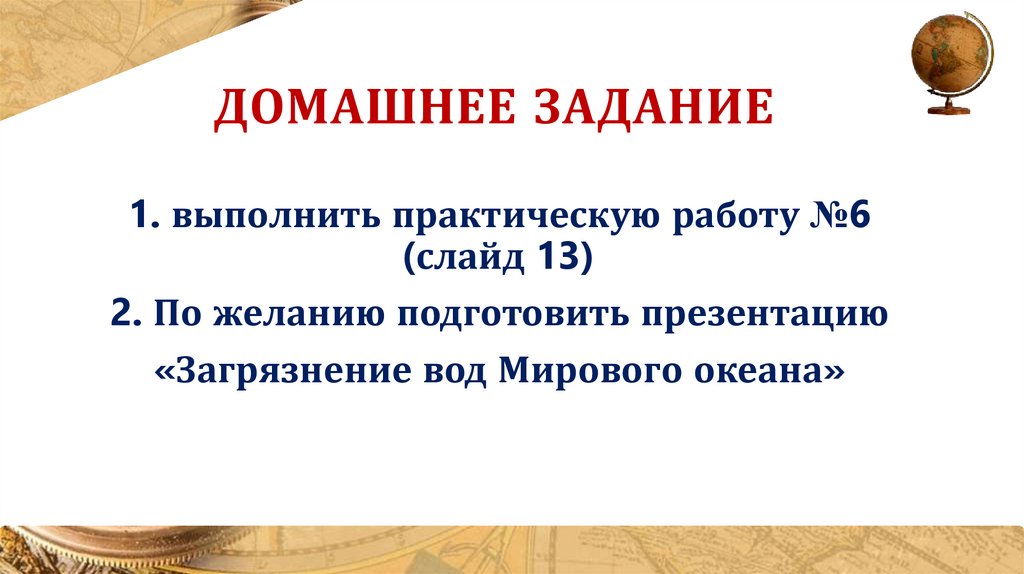 ДОМАШНЕЕ ЗАДАНИЕ

1. выполнить практическую работу №6 (слайд 13)

2. По желанию подготовить презентацию

«Загрязнение вод Мирового океана»